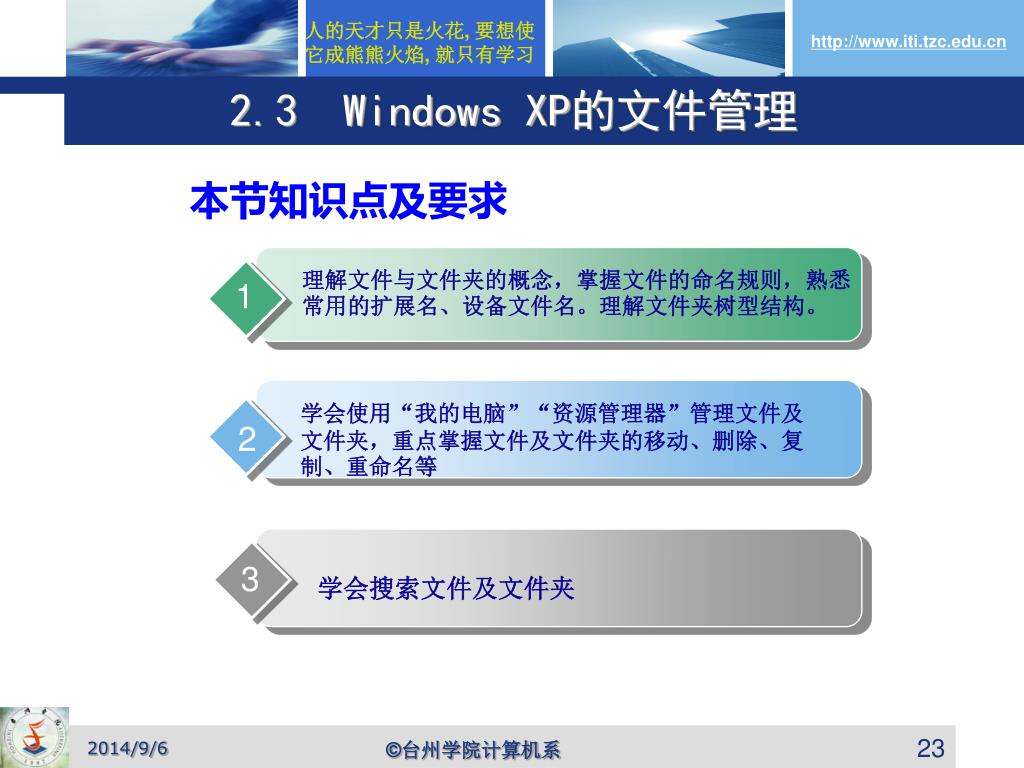 人的天才只是火花,要想使它成熊熊火焰,就只有学习

http://www.iti.tzc.edu.cn

2.3 Windows XP的文件管理

本节知识点及要求

1

理解文件与文件夹的概念，掌握文件的命名规则，熟悉常用的扩展名、设备文件名。理解文件夹树型结构。

2

学会使用“我的电脑”“资源管理器”管理文件及文件夹，重点掌握文件及文件夹的移动、删除、复制、重命名等

3

学会搜索文件及文件夹

2014/9/6

©台州学院计算机系

23